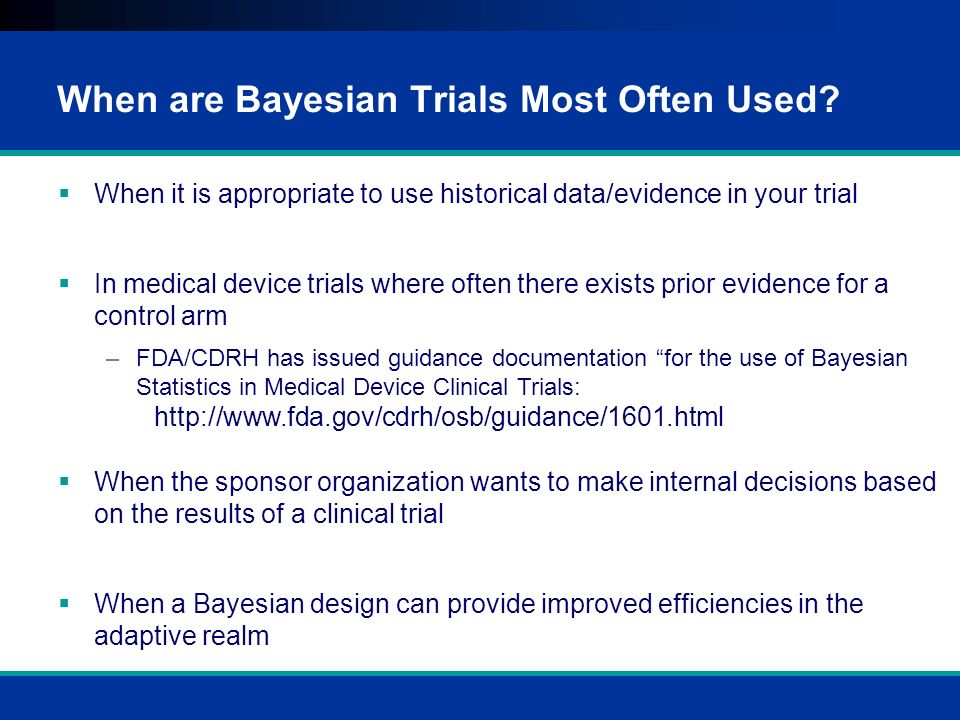 When are Bayesian Trials Most Often Used?

▪ When it is appropriate to use historical data/evidence in your trial

▪ In medical device trials where often there exists prior evidence for a control arm

– FDA/CDRH has issued guidance documentation “for the use of Bayesian Statistics in Medical Device Clinical Trials:
http://www.fda.gov/cdrh/osb/guidance/1601.html

▪ When the sponsor organization wants to make internal decisions based on the results of a clinical trial

▪ When a Bayesian design can provide improved efficiencies in the adaptive realm